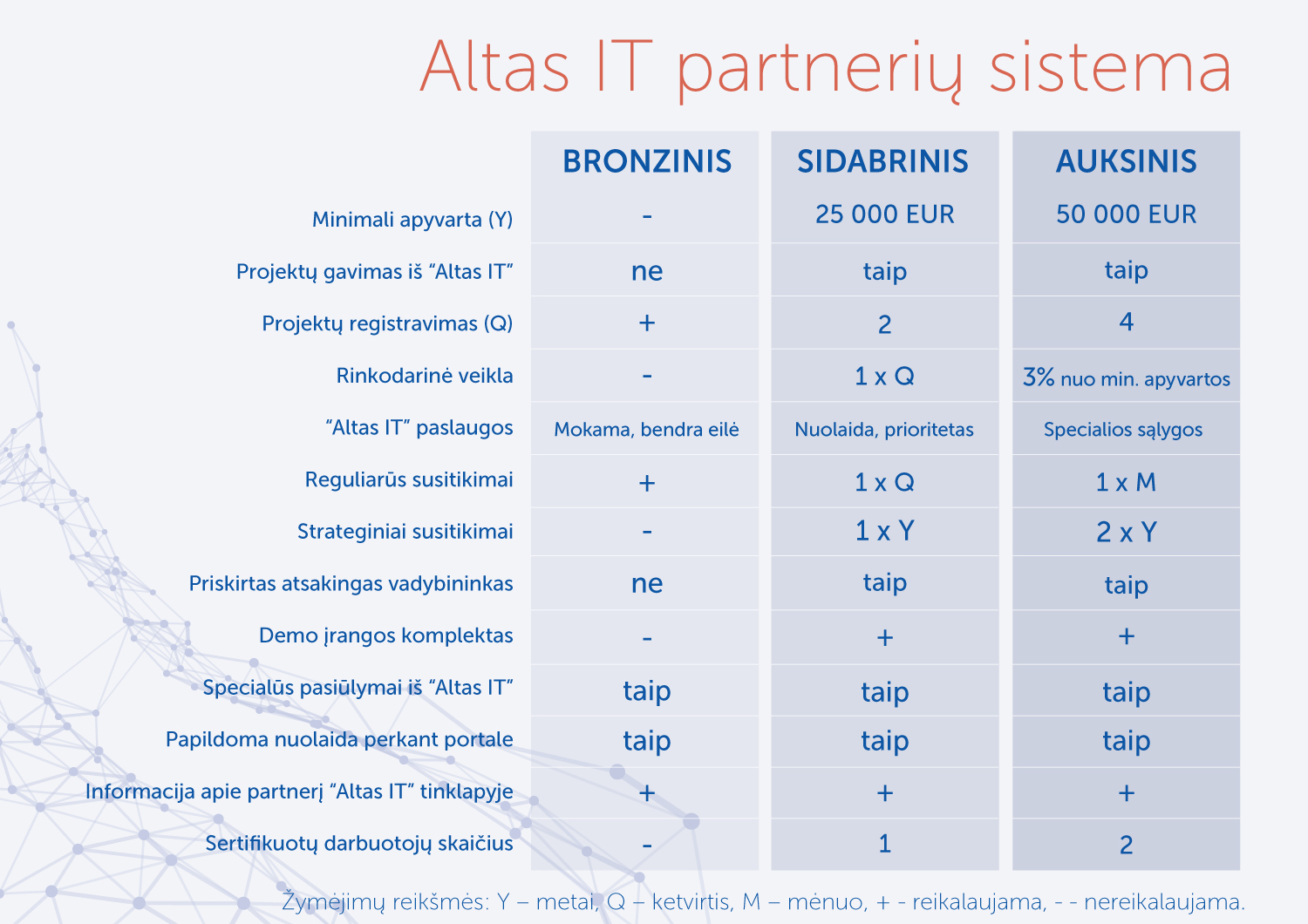 Altas IT partnerių sistema

| | BRONZINIS | SIDABRINIS | AUKSINIS |
|---|---|---|---|
| Minimali apyvarta (Y) | - | 25 000 EUR | 50 000 EUR |
| Projektų gavimas iš “Altas IT” | ne | taip | taip |
| Projektų registravimas (Q) | + | 2 | 4 |
| Rinkodarinė veikla | - | 1 x Q | 3% nuo min. apyvartos |
| “Altas IT” paslaugos | Mokama, bendra eilė | Nuolaida, prioritetas | Specialios sąlygos |
| Reguliarūs susitikimai | + | 1 x Q | 1 x M |
| Strateginiai susitikimai | - | 1 x Y | 2 x Y |
| Priskirtas atsakingas vadybininkas | ne | taip | taip |
| Demo įrangos komplektas | - | + | + |
| Specialūs pasiūlymai iš “Altas IT” | taip | taip | taip |
| Papildoma nuolaida perkant portale | taip | taip | taip |
| Informacija apie partnerį “Altas IT” tinklapyje | + | + | + |
| Sertifikuotų darbuotojų skaičius | - | 1 | 2 |

Žymėjimų reikšmės: Y – metai, Q – ketvirtis, M – mėnuo, + - reikalaujama, - - nereikalaujama.